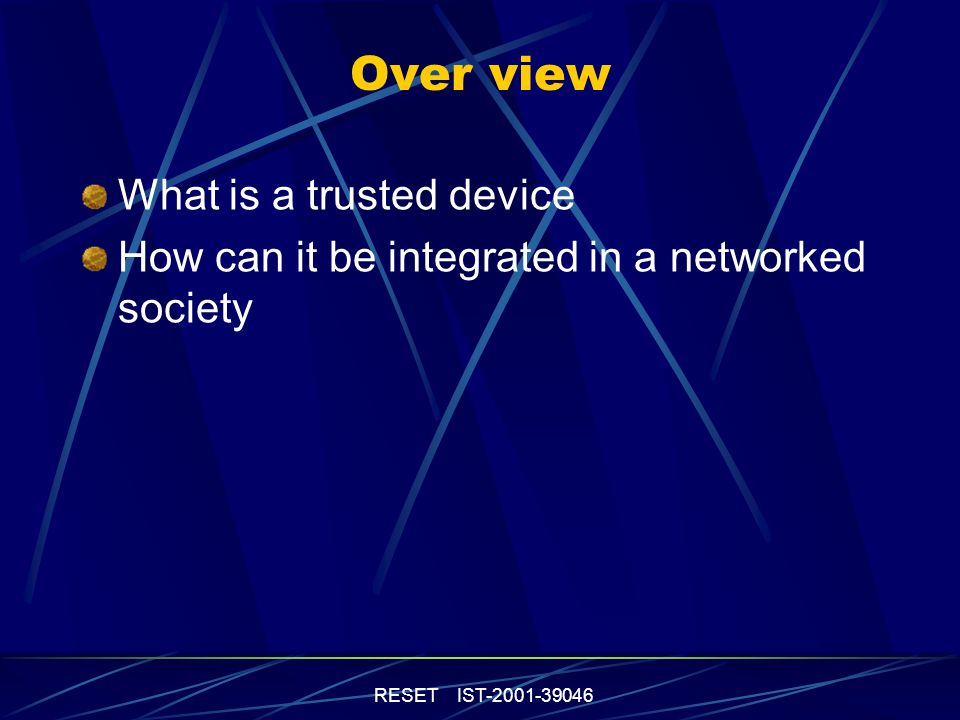 Over view

What is a trusted device

How can it be integrated in a networked society

RESET IST-2001-39046